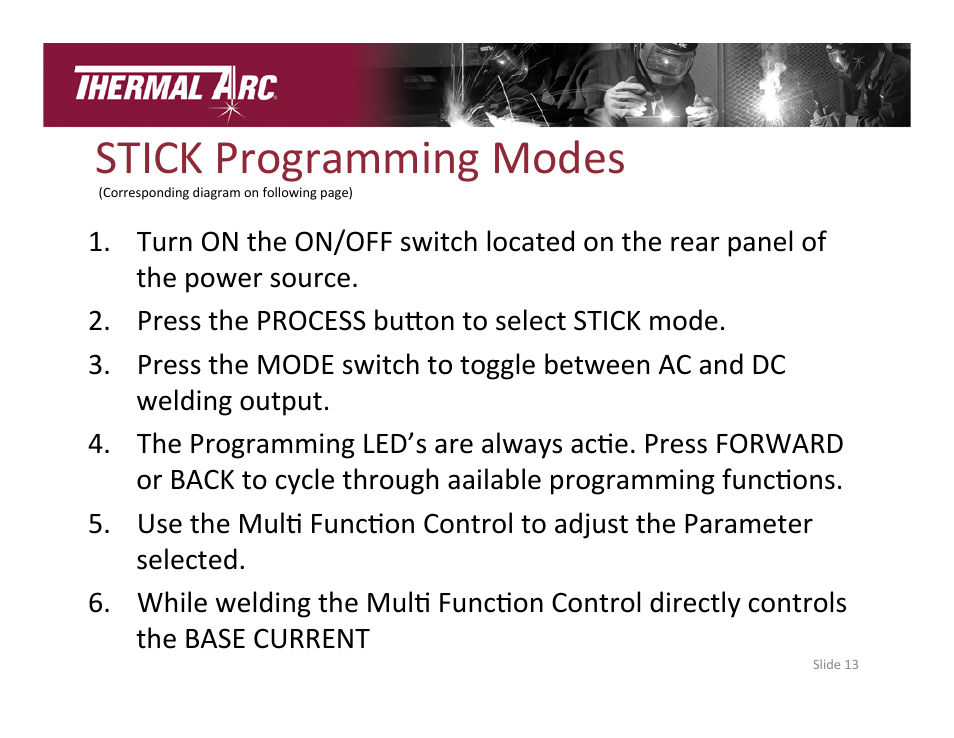 THERMAL ARC

STICK Programming Modes
(Corresponding diagram on following page)

1. Turn ON the ON/OFF switch located on the rear panel of the power source.
2. Press the PROCESS button to select STICK mode.
3. Press the MODE switch to toggle between AC and DC welding output.
4. The Programming LED's are always actie. Press FORWARD or BACK to cycle through aailable programming functions.
5. Use the Multi Function Control to adjust the Parameter selected.
6. While welding the Multi Function Control directly controls the BASE CURRENT

Slide 13